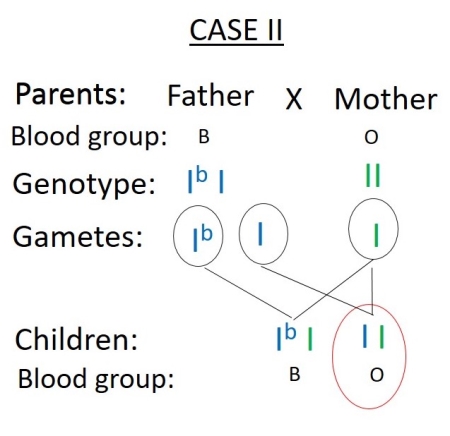 CASE II

Parents: Father X Mother

Blood group: B O

Genotype: $I^b I$ $II$

Gametes: $I^b$ $I$ $I$

Children: $I^b I$ $II$

Blood group: B O